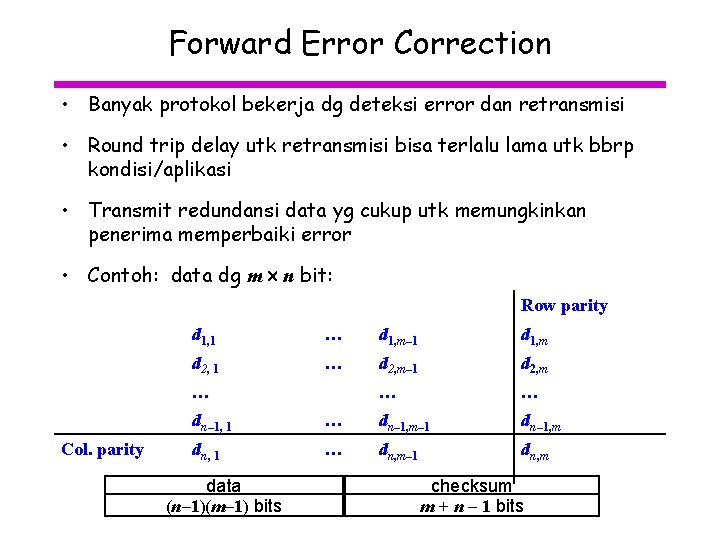 Forward Error Correction

• Banyak protokol bekerja dg deteksi error dan retransmisi

• Round trip delay utk retransmisi bisa terlalu lama utk bbrp kondisi/aplikasi

• Transmit redundansi data yg cukup utk memungkinkan penerima memperbaiki error

• Contoh: data dg $m \times n$ bit:

|  |  |  |  | Row parity |
|---|---|---|---|---|
|  | $d_{1,1}$ | … | $d_{1,m-1}$ | $d_{1,m}$ |
|  | $d_{2,1}$ | … | $d_{2,m-1}$ | $d_{2,m}$ |
|  | … |  | … | … |
|  | $d_{n-1,1}$ | … | $d_{n-1,m-1}$ | $d_{n-1,m}$ |
| Col. parity | $d_{n,1}$ | … | $d_{n,m-1}$ | $d_{n,m}$ |

| data | checksum |
|---|---|
| $(n-1)(m-1)$ bits | $m + n - 1$ bits |